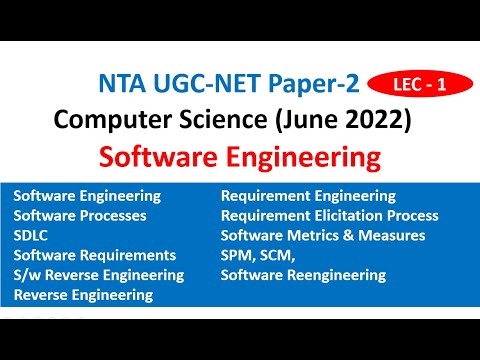 NTA UGC-NET Paper-2 LEC - 1
Computer Science (June 2022)
Software Engineering

Software Engineering
Software Processes
SDLC
Software Requirements
S/w Reverse Engineering
Reverse Engineering

Requirement Engineering
Requirement Elicitation Process
Software Metrics & Measures
SPM, SCM,
Software Reengineering